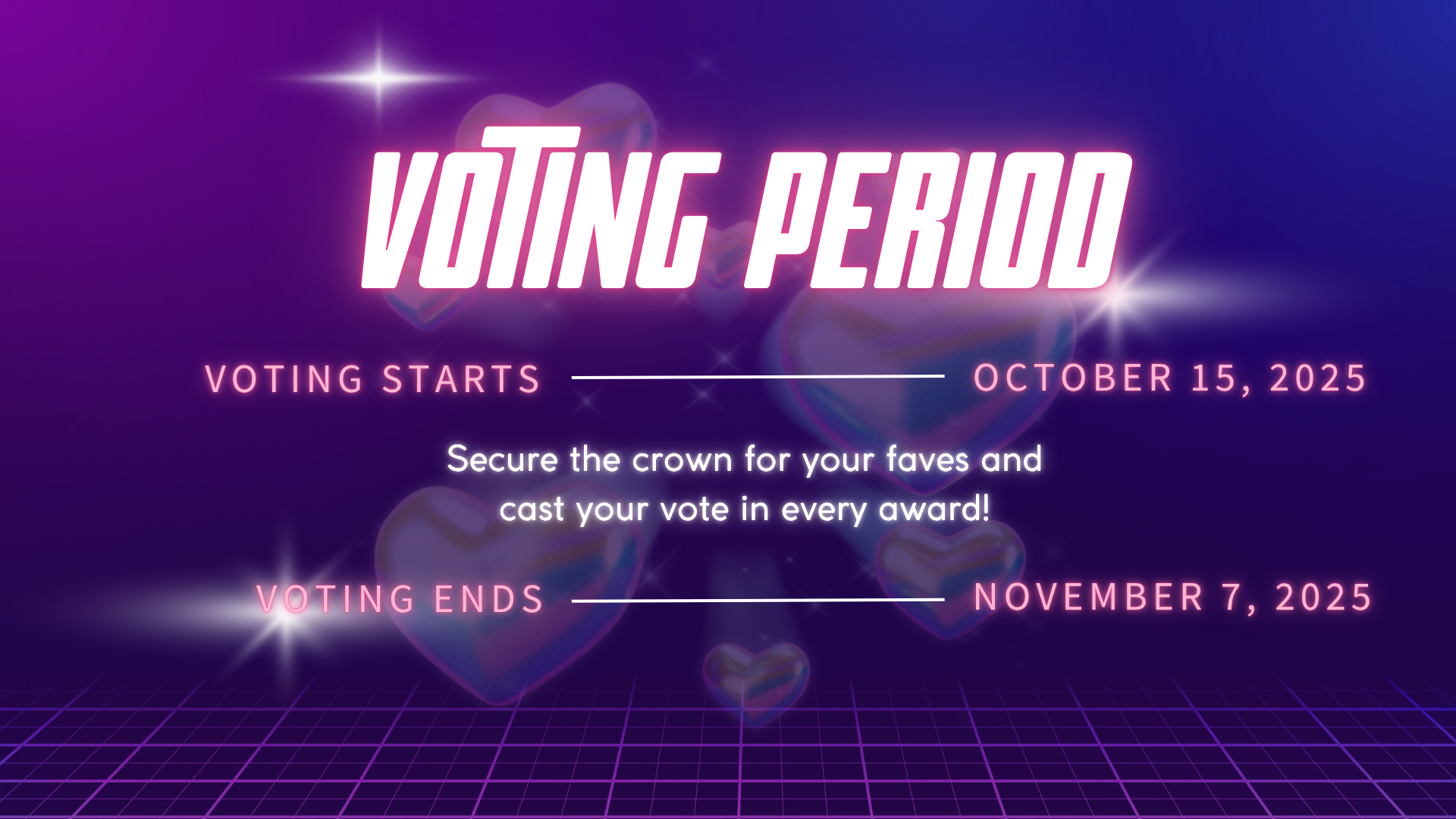 VOTING PERIOD

VOTING STARTS OCTOBER 15, 2025

Secure the crown for your faves and cast your vote in every award!

VOTING ENDS NOVEMBER 7, 2025